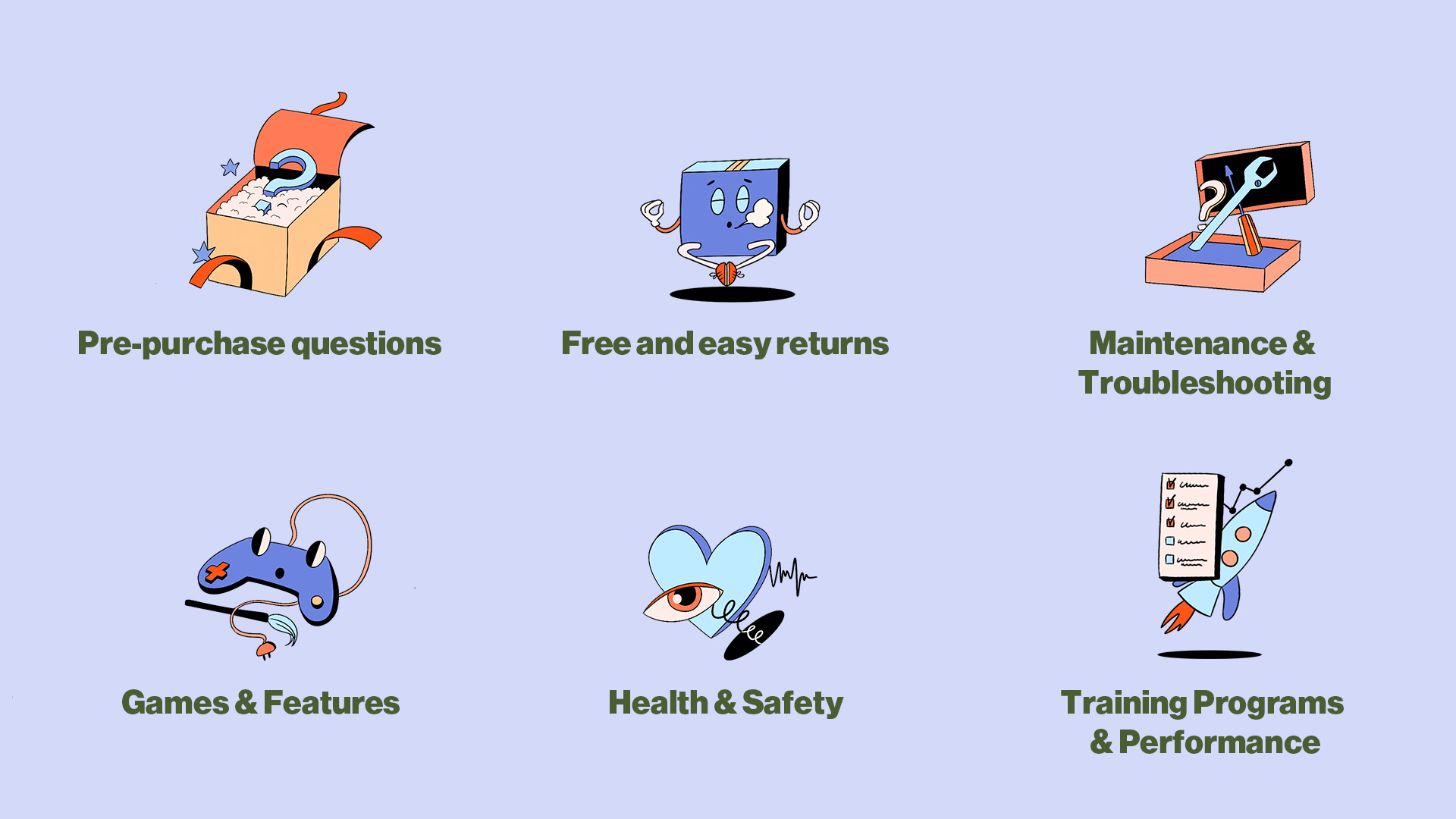 Pre-purchase questions

Free and easy returns

Maintenance & Troubleshooting

Games & Features

Health & Safety

Training Programs & Performance